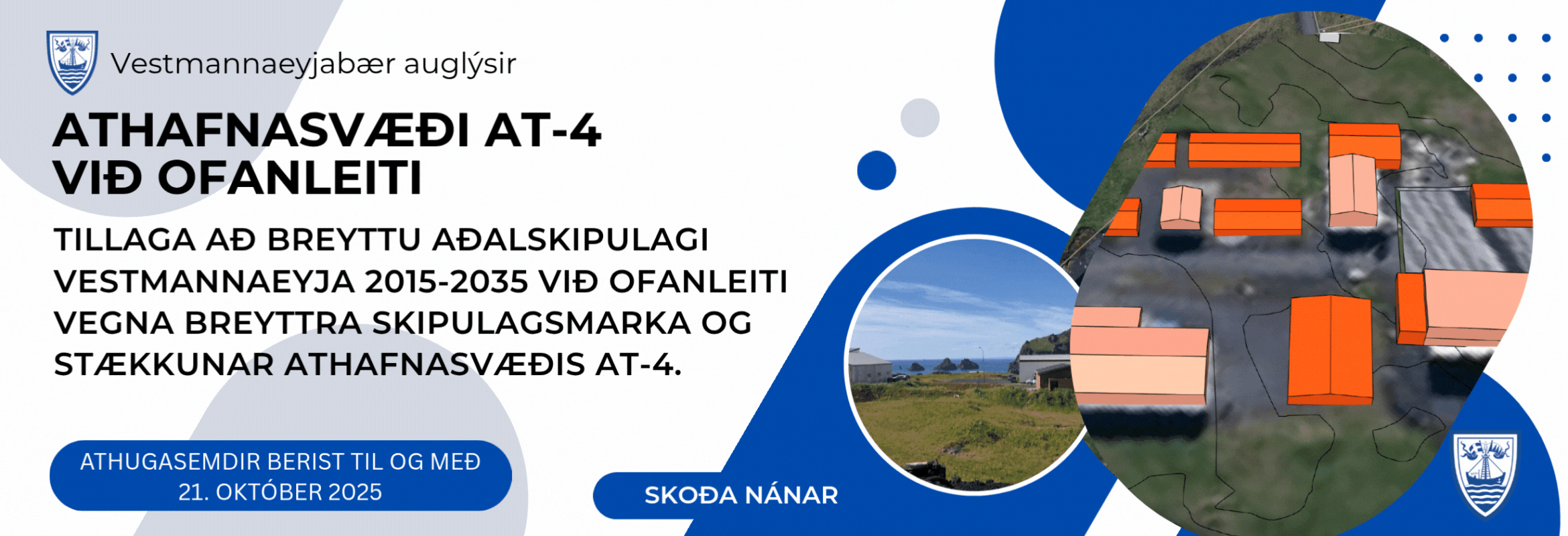 Vestmannaeyjabær auglýsir

ATHAFNASVÆÐI AT-4
VIÐ OFANLEITI

TILLAGA AÐ BREYTTU AÐALSKIPULAGI VESTMANNAEYJA 2015-2035 VIÐ OFANLEITI VEGNA BREYTTRA SKIPULAGSMARKA OG STÆKKUNAR ATHAFNASVÆÐIS AT-4.

ATHUGASEMDIR BERIST TIL OG MEÐ
21. OKTÓBER 2025

SKOÐA NÁNAR